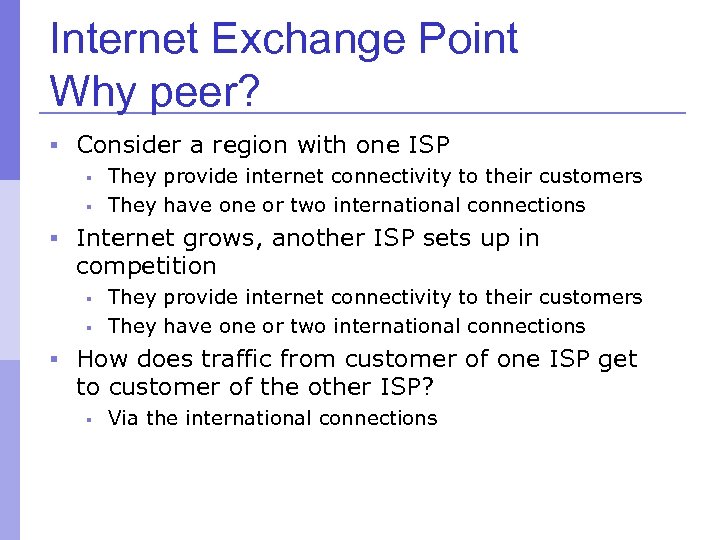 Internet Exchange Point
Why peer?

- Consider a region with one ISP
  - They provide internet connectivity to their customers
  - They have one or two international connections
- Internet grows, another ISP sets up in competition
  - They provide internet connectivity to their customers
  - They have one or two international connections
- How does traffic from customer of one ISP get to customer of the other ISP?
  - Via the international connections